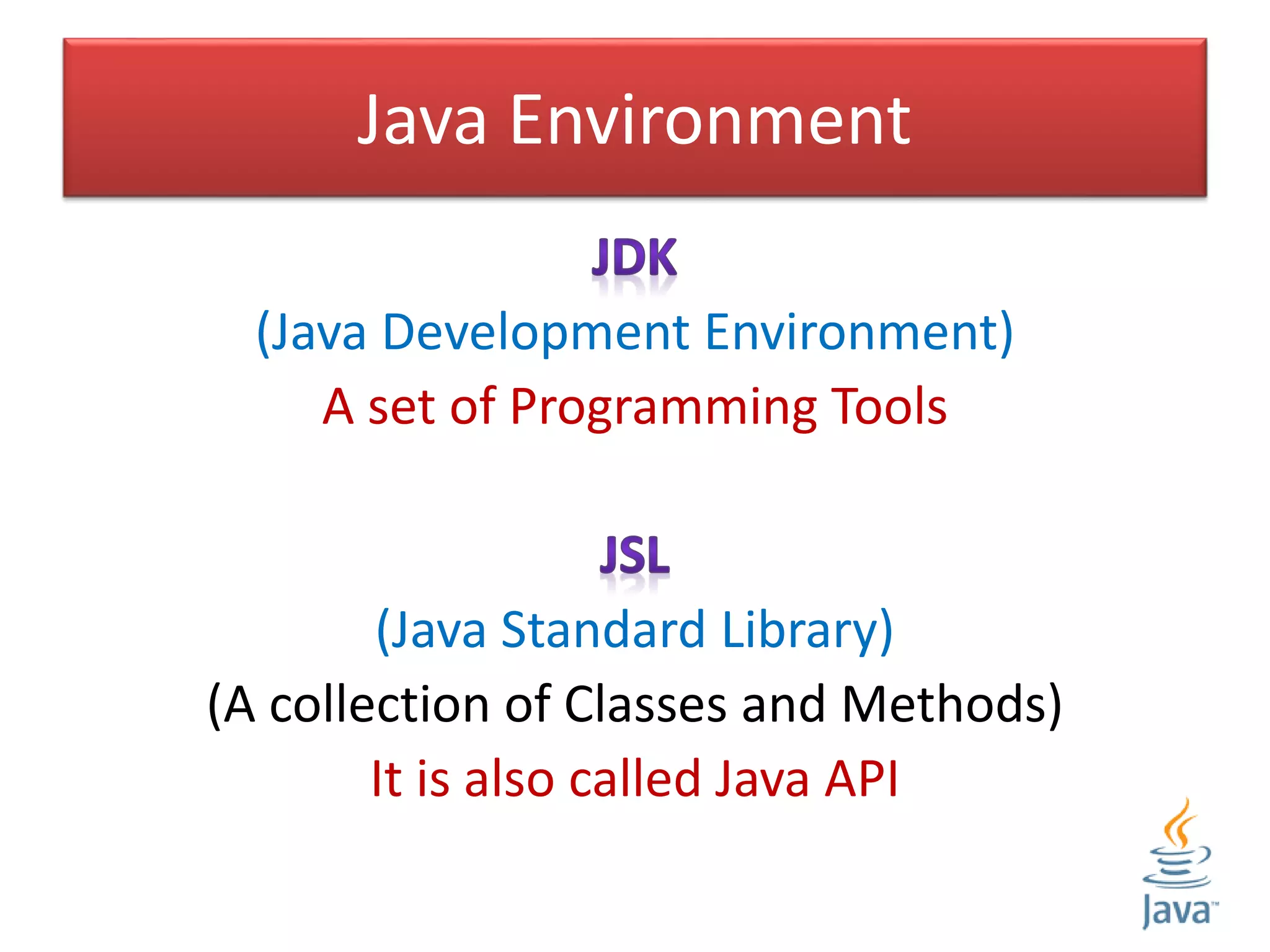 Java Environment

JDK

(Java Development Environment)

A set of Programming Tools

JSL

(Java Standard Library)

(A collection of Classes and Methods)

It is also called Java API

Java™